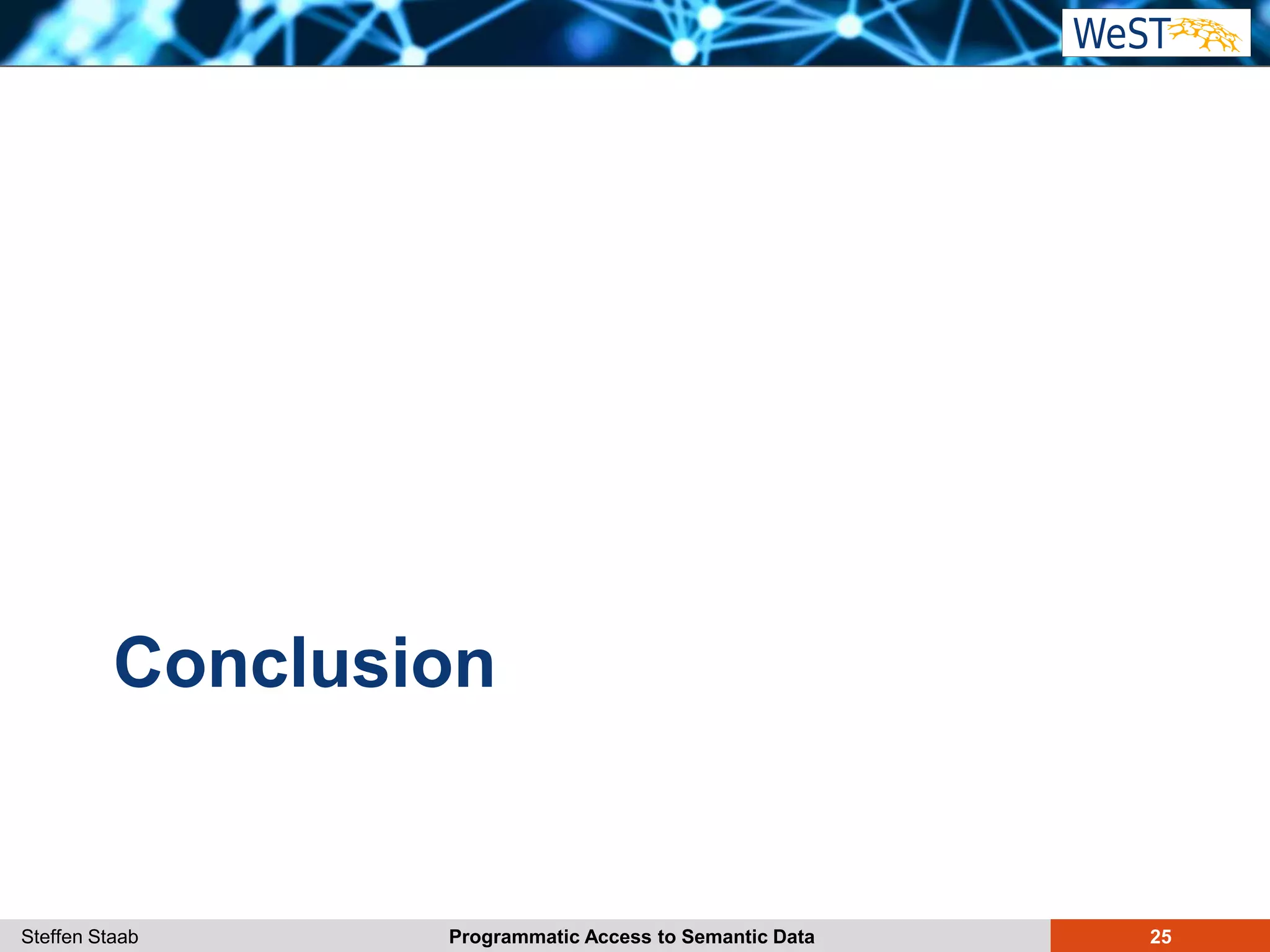 WeST

Conclusion

Steffen Staab

Programmatic Access to Semantic Data

25